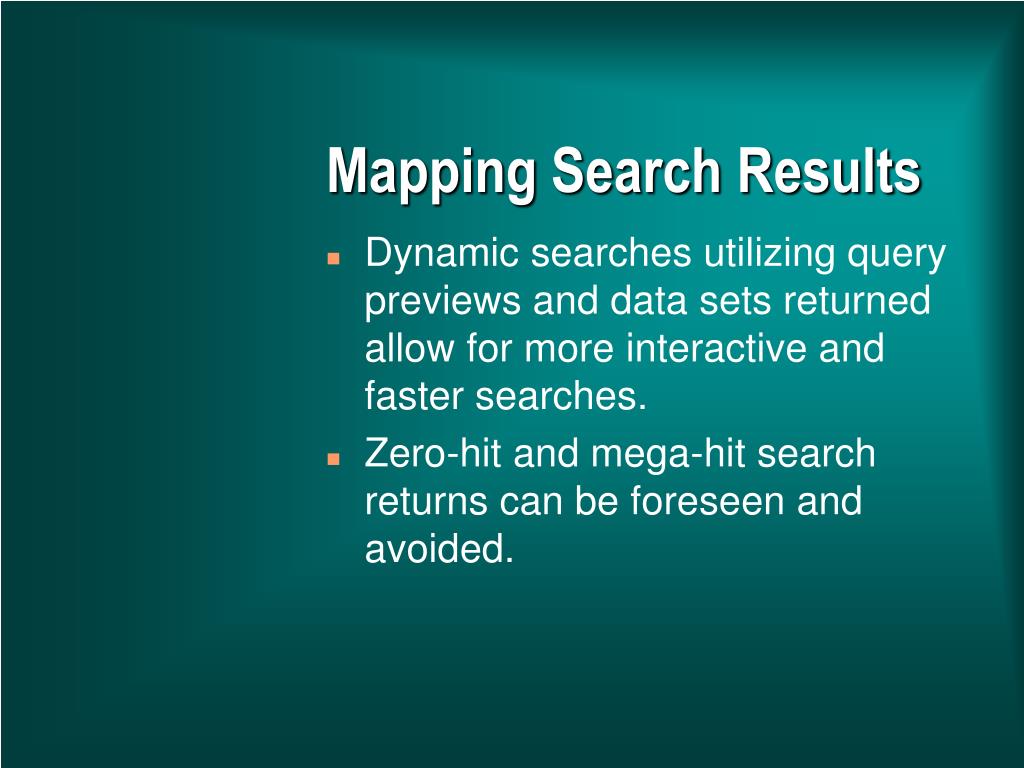 Mapping Search Results

- Dynamic searches utilizing query previews and data sets returned allow for more interactive and faster searches.
- Zero-hit and mega-hit search returns can be foreseen and avoided.